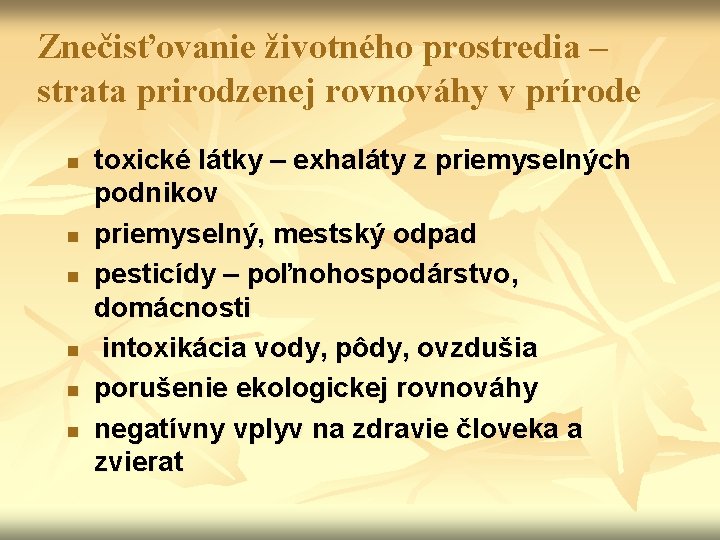 Znečisťovanie životného prostredia – strata prirodzenej rovnováhy v prírode

- toxické látky – exhaláty z priemyselných podnikov
- priemyselný, mestský odpad
- pesticídy – poľnohospodárstvo, domácnosti
- intoxikácia vody, pôdy, ovzdušia
- porušenie ekologickej rovnováhy
- negatívny vplyv na zdravie človeka a zvierat